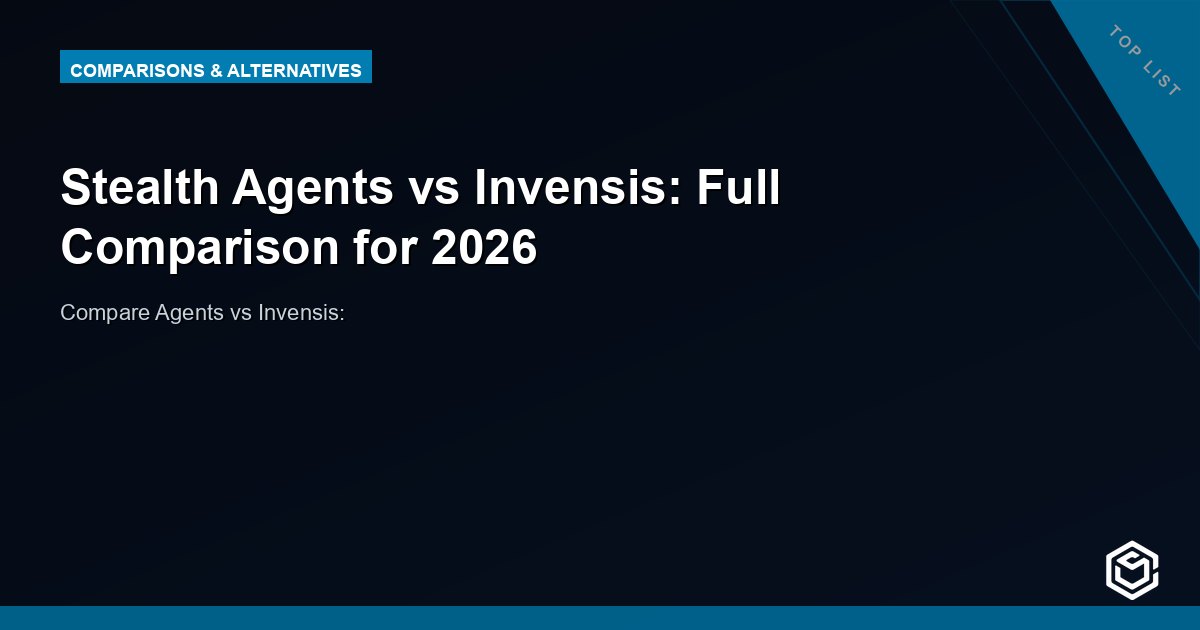 COMPARISONS & ALTERNATIVES

TOP LIST

Stealth Agents vs Invensis: Full Comparison for 2026

Compare Agents vs Invensis: